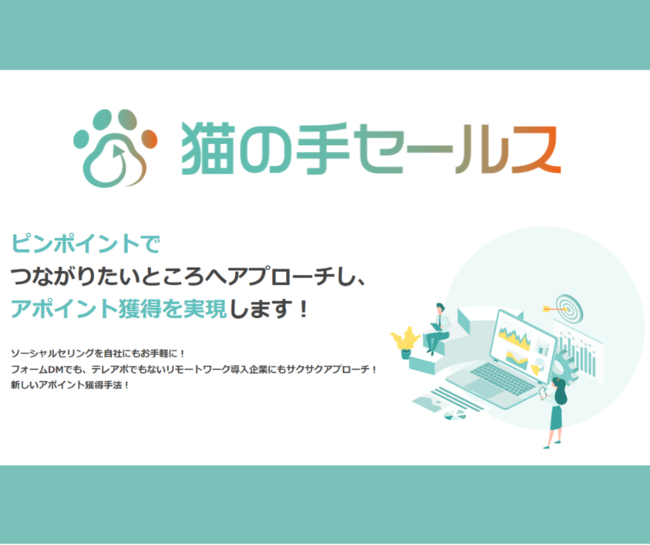 猫の手セールス

ピンポイントで
つながりたいところへアプローチし、
アポイント獲得を実現します！

ソーシャルセリングを自社にもお手軽に！
フォームDMでも、テレアポでもないリモートワーク導入企業にもサクサクアプローチ！
新しいアポイント獲得手法！